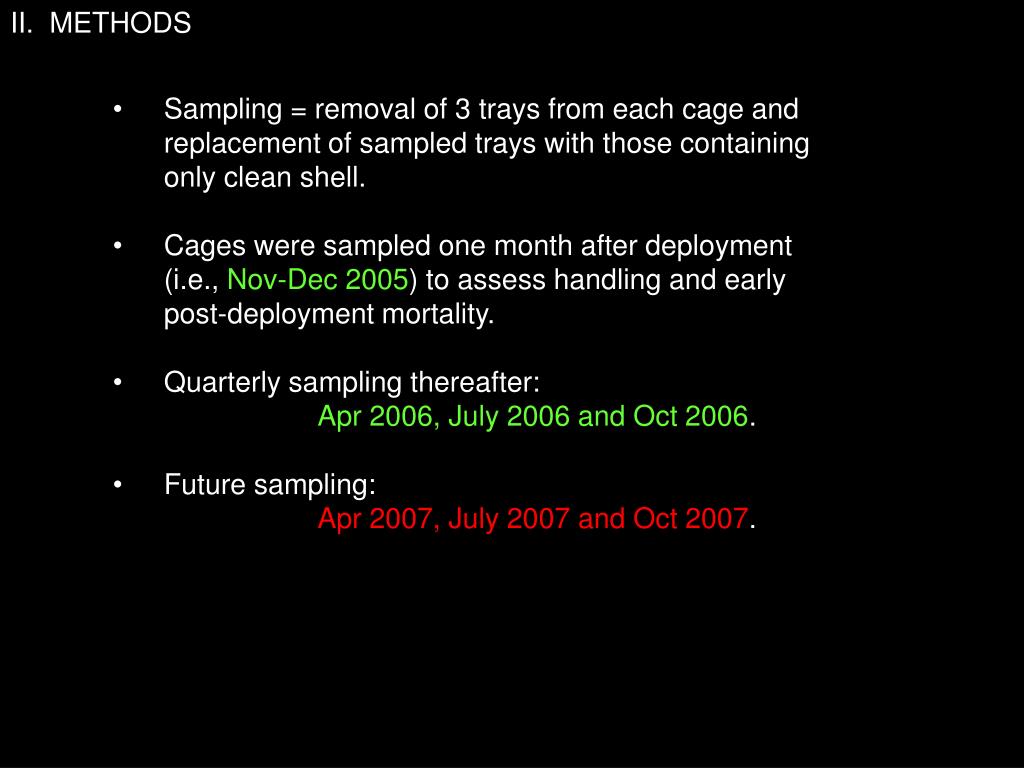 II. METHODS

• Sampling = removal of 3 trays from each cage and replacement of sampled trays with those containing only clean shell.

• Cages were sampled one month after deployment (i.e., Nov-Dec 2005) to assess handling and early post-deployment mortality.

• Quarterly sampling thereafter:
Apr 2006, July 2006 and Oct 2006.

• Future sampling:
Apr 2007, July 2007 and Oct 2007.